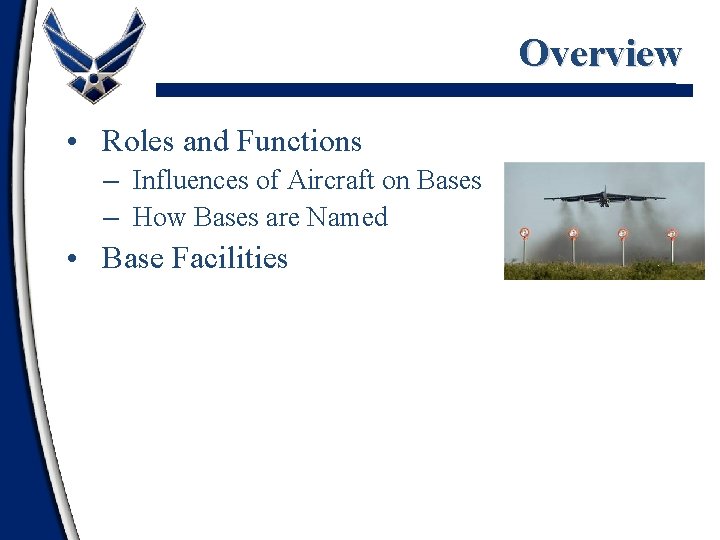 Overview

• Roles and Functions
– Influences of Aircraft on Bases
– How Bases are Named
• Base Facilities